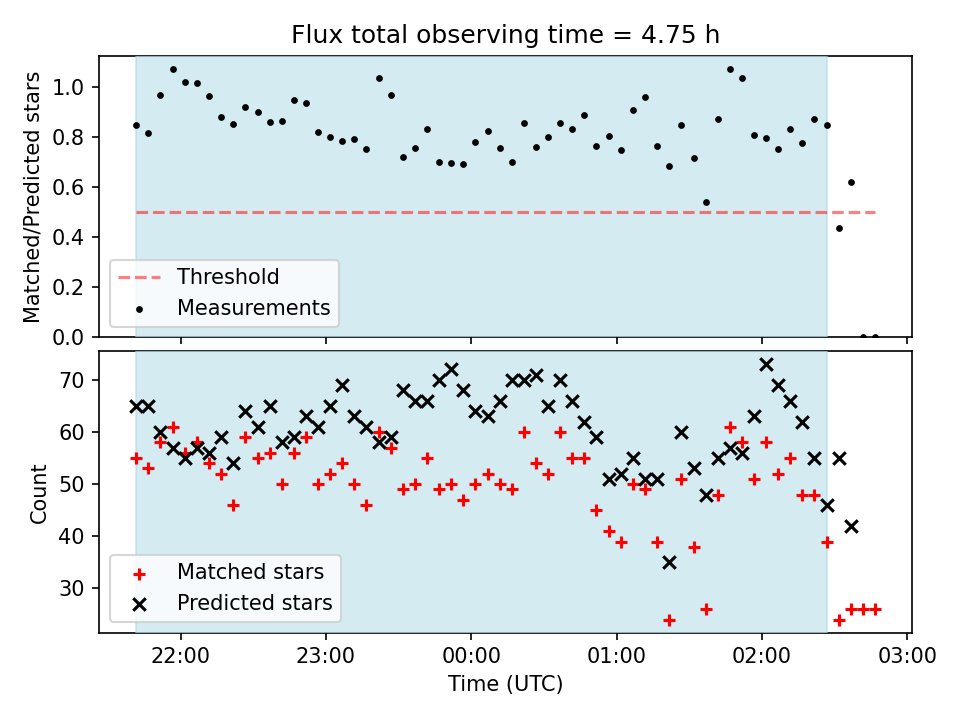 Flux total observing time = 4.75 h

Matched/Predicted stars

1.0
0.8
0.6
0.4
0.2
0.0

Threshold
Measurements

Count

70
60
50
40
30

Matched stars
Predicted stars

22:00
23:00
00:00
01:00
02:00
03:00

Time (UTC)